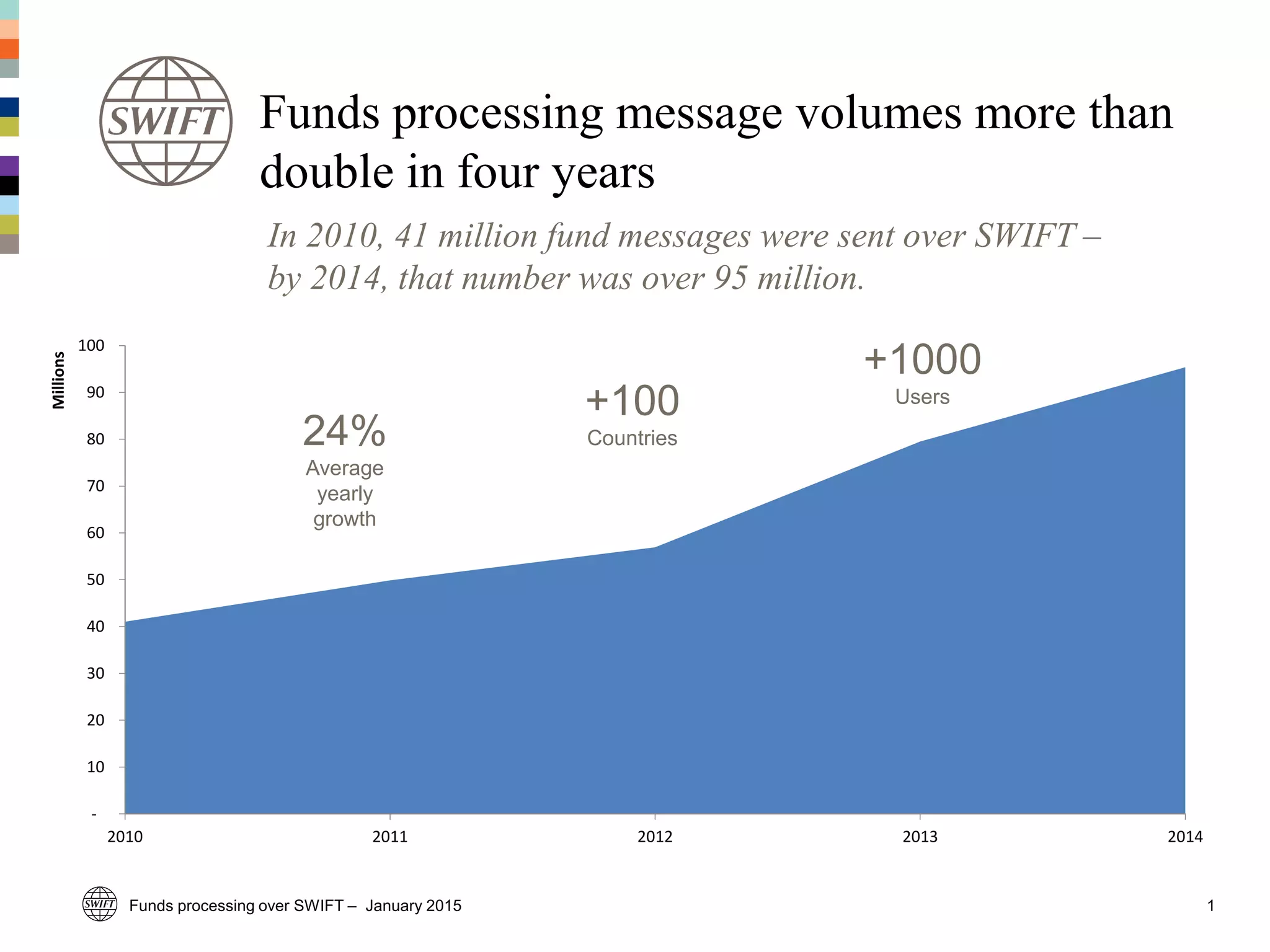 SWIFT

Funds processing message volumes more than double in four years

In 2010, 41 million fund messages were sent over SWIFT – by 2014, that number was over 95 million.

Millions

100
90
80
70
60
50
40
30
20
10
-

24%
Average yearly growth

+100
Countries

+1000
Users

2010
2011
2012
2013
2014

SWIFT
Funds processing over SWIFT – January 2015

1